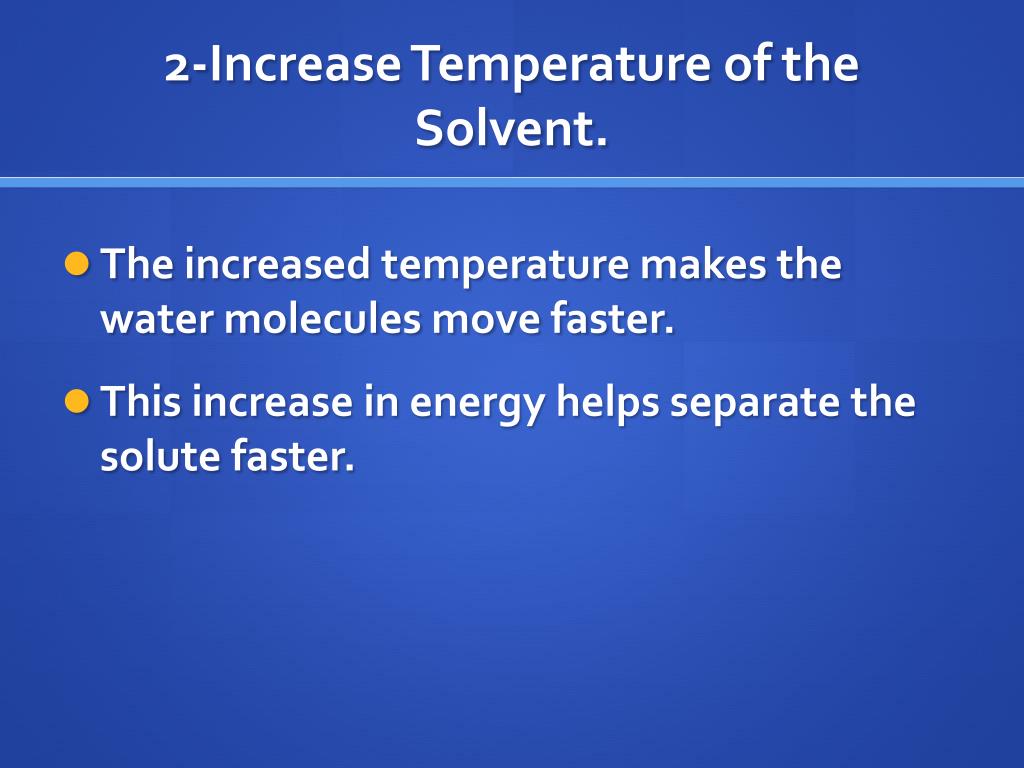 2-Increase Temperature of the Solvent.

The increased temperature makes the water molecules move faster.

This increase in energy helps separate the solute faster.